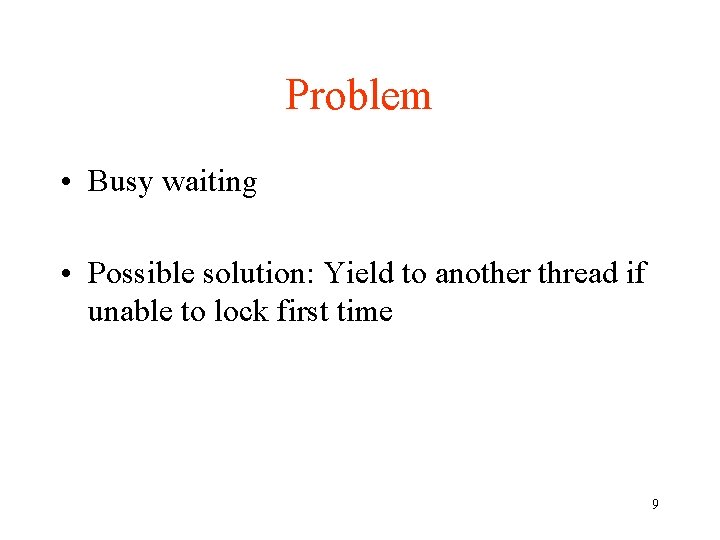 Problem

• Busy waiting

• Possible solution: Yield to another thread if unable to lock first time

9